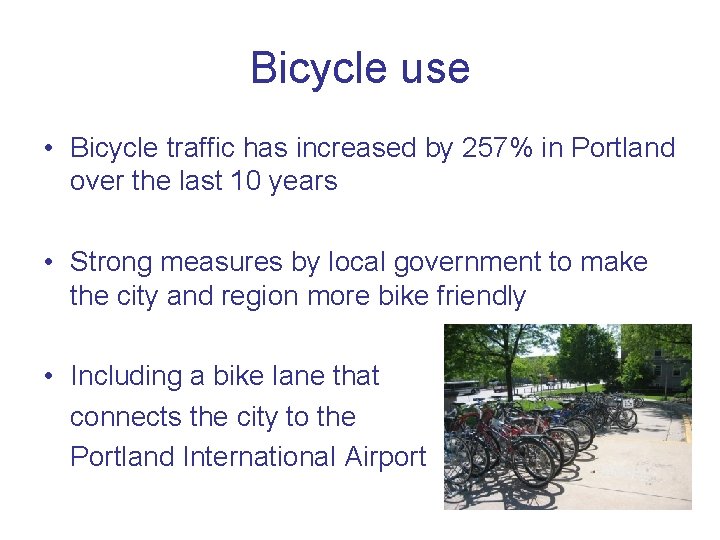 Bicycle use

• Bicycle traffic has increased by 257% in Portland over the last 10 years

• Strong measures by local government to make the city and region more bike friendly

• Including a bike lane that connects the city to the Portland International Airport